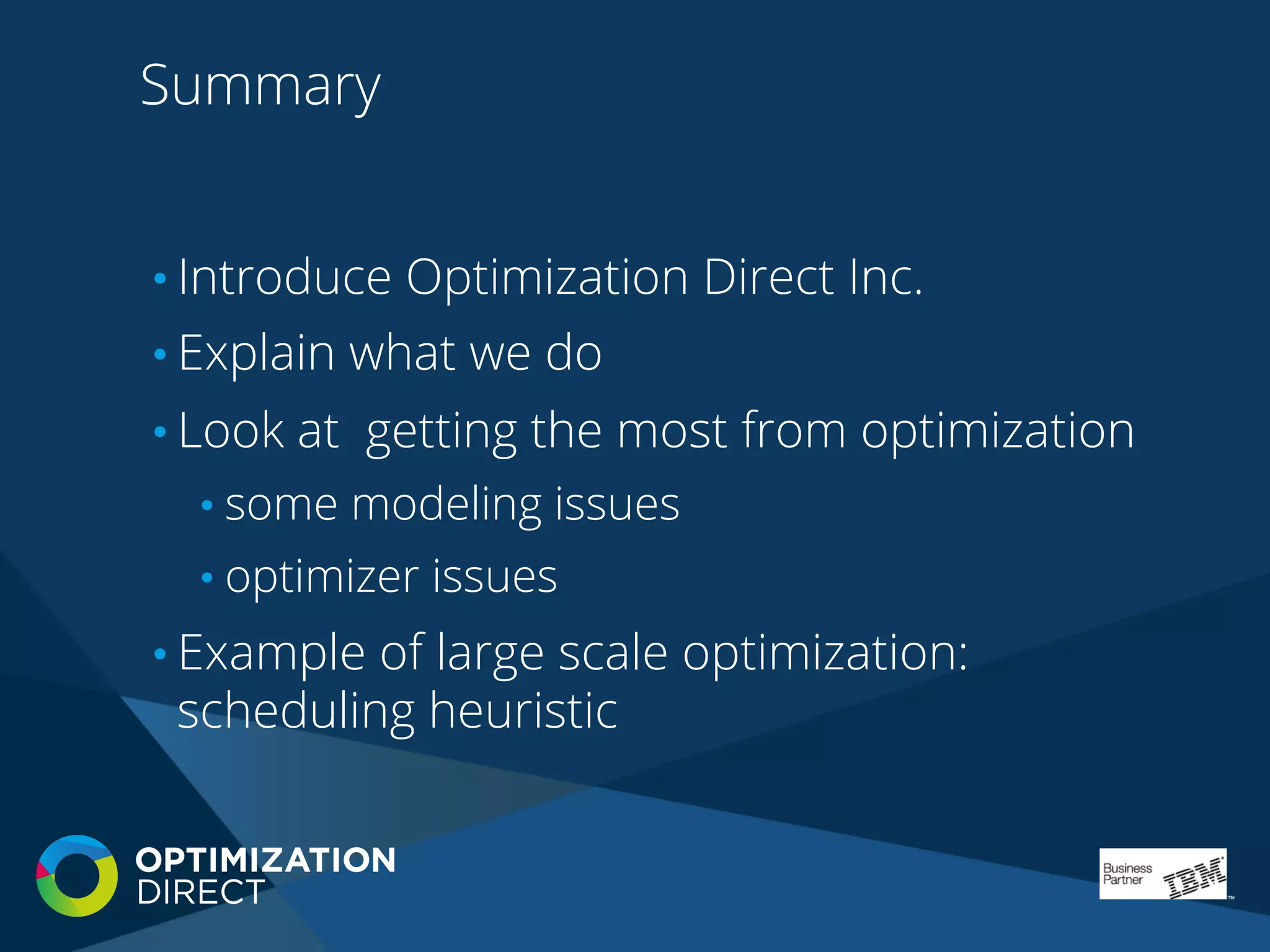 Summary

• Introduce Optimization Direct Inc.
• Explain what we do
• Look at getting the most from optimization
  • some modeling issues
  • optimizer issues
• Example of large scale optimization: scheduling heuristic

OPTIMIZATION DIRECT

Business Partner IBM